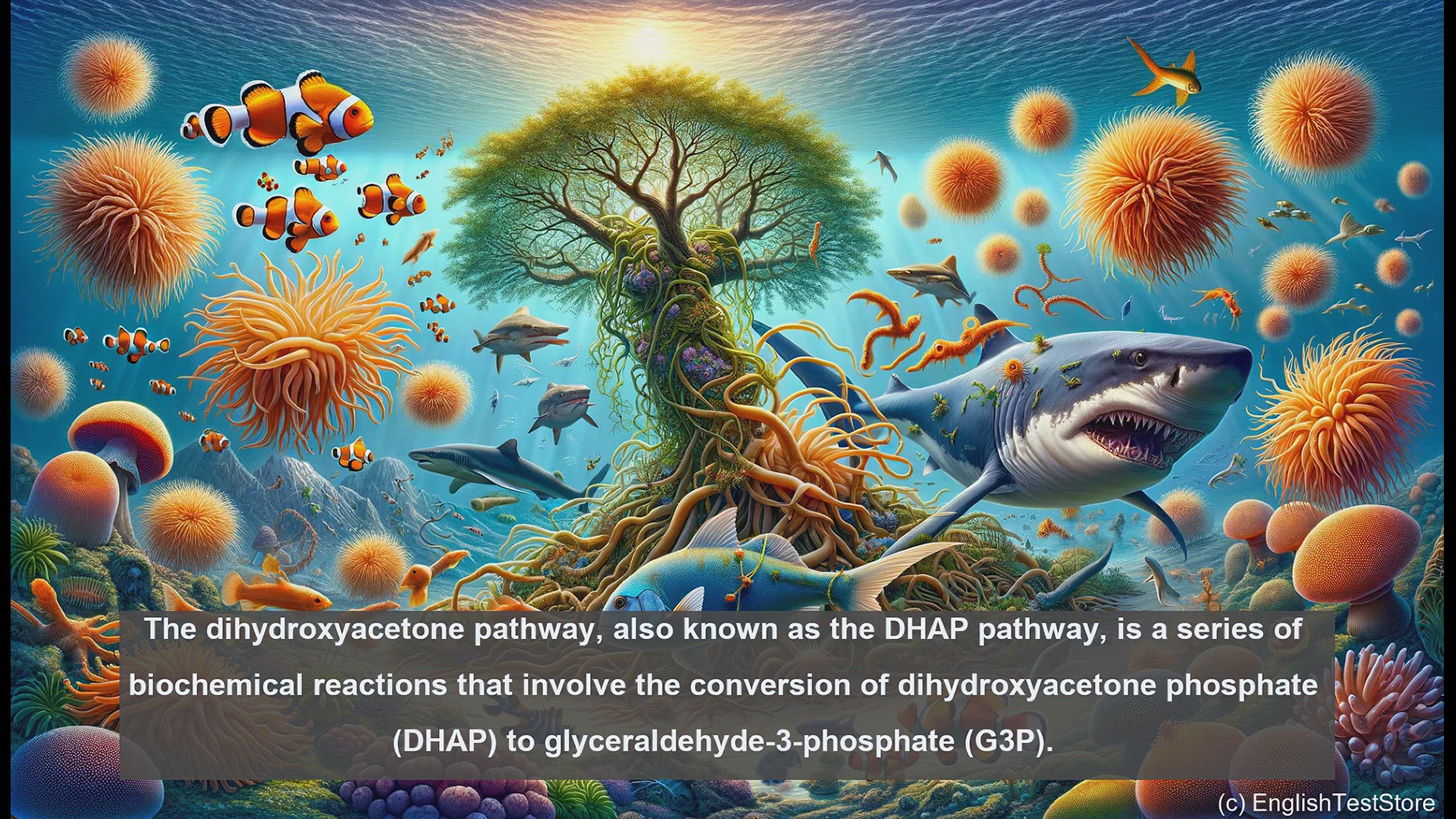 The dihydroxyacetone pathway, also known as the DHAP pathway, is a series of biochemical reactions that involve the conversion of dihydroxyacetone phosphate (DHAP) to glyceraldehyde-3-phosphate (G3P).

(c) EnglishTestStore